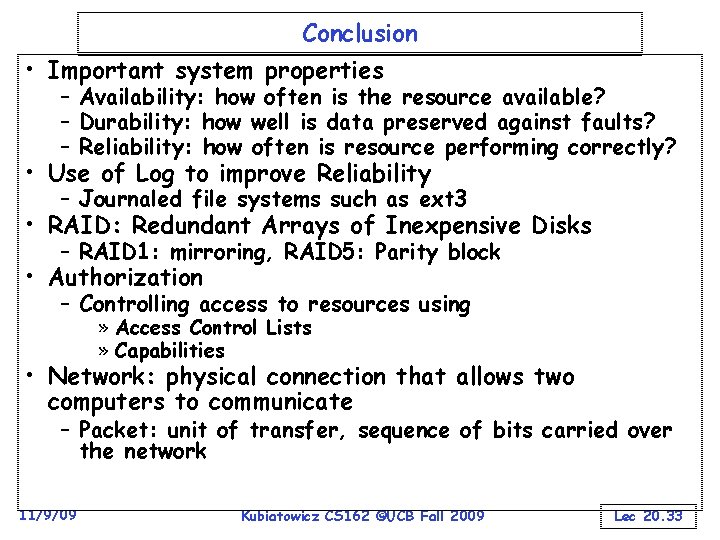 Conclusion

• Important system properties
– Availability: how often is the resource available?
– Durability: how well is data preserved against faults?
– Reliability: how often is resource performing correctly?
• Use of Log to improve Reliability
– Journaled file systems such as ext3
• RAID: Redundant Arrays of Inexpensive Disks
– RAID1: mirroring, RAID5: Parity block
• Authorization
– Controlling access to resources using
» Access Control Lists
» Capabilities
• Network: physical connection that allows two computers to communicate
– Packet: unit of transfer, sequence of bits carried over the network

11/9/09
Kubiatowicz CS162 ©UCB Fall 2009
Lec 20.33